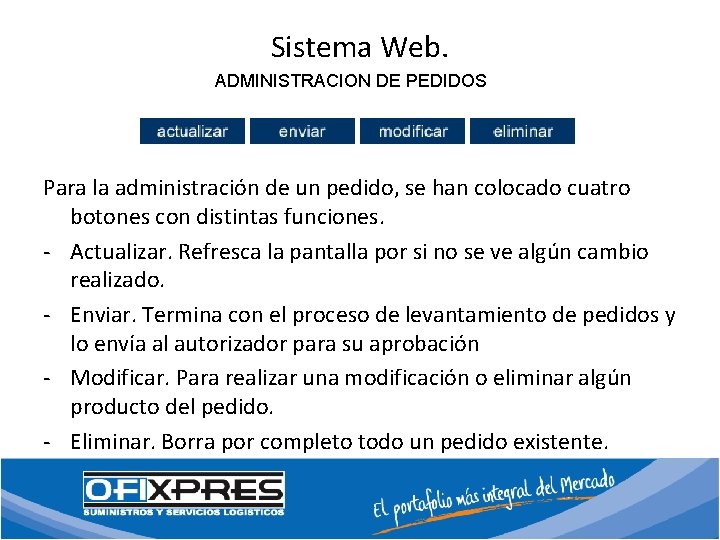 Sistema Web.

ADMINISTRACION DE PEDIDOS

actualizar enviar modificar eliminar

Para la administración de un pedido, se han colocado cuatro botones con distintas funciones.

- Actualizar. Refresca la pantalla por si no se ve algún cambio realizado.
- Enviar. Termina con el proceso de levantamiento de pedidos y lo envía al autorizador para su aprobación
- Modificar. Para realizar una modificación o eliminar algún producto del pedido.
- Eliminar. Borra por completo todo un pedido existente.

OFIXPRES
SUMINISTROS Y SERVICIOS LOGISTICOS

El portafolio más integral del Mercado